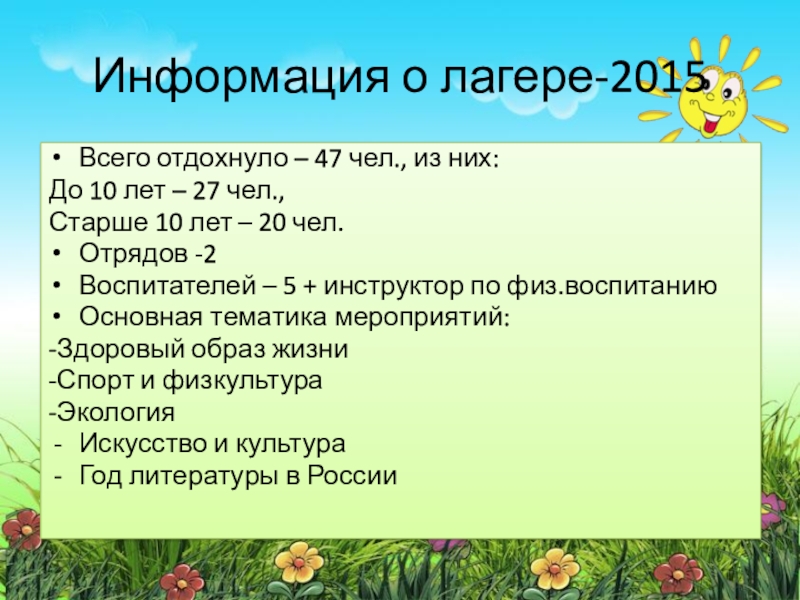 Информация о лагере-2015

• Всего отдохнуло – 47 чел., из них:
До 10 лет – 27 чел.,
Старше 10 лет – 20 чел.
• Отрядов -2
• Воспитателей – 5 + инструктор по физ.воспитанию
• Основная тематика мероприятий:
-Здоровый образ жизни
-Спорт и физкультура
-Экология
- Искусство и культура
- Год литературы в России